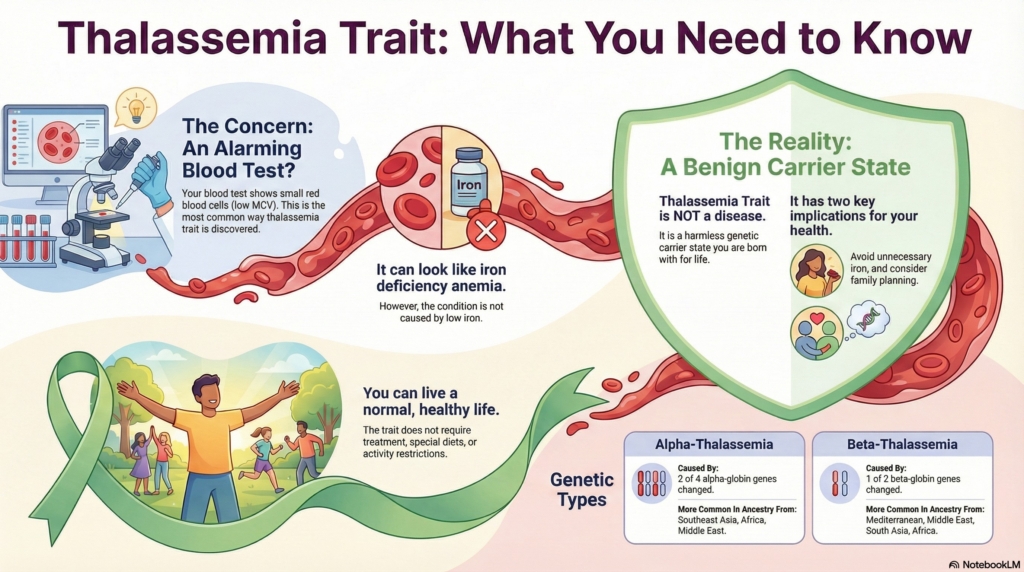 Thalassemia Trait: What You Need to Know

The Concern: An Alarming Blood Test?

Your blood test shows small red blood cells (low MCV). This is the most common way thalassemia trait is discovered.

Iron

It can look like iron deficiency anemia.

However, the condition is not caused by low iron.

The Reality: A Benign Carrier State

Thalassemia Trait is NOT a disease.

It is a harmless genetic carrier state you are born with for life.

It has two key implications for your health.

Avoid unnecessary iron, and consider family planning.

You can live a normal, healthy life.

The trait does not require treatment, special diets, or activity restrictions.

Genetic Types

Alpha-Thalassemia

Caused By:
2 of 4 alpha-globin genes changed.

More Common In Ancestry From:
Southeast Asia, Africa, Middle East.

Beta-Thalassemia

Caused By:
1 of 2 beta-globin genes changed.

More Common In Ancestry From:
Mediterranean, Middle East, South Asia, Africa.

NotebookLM